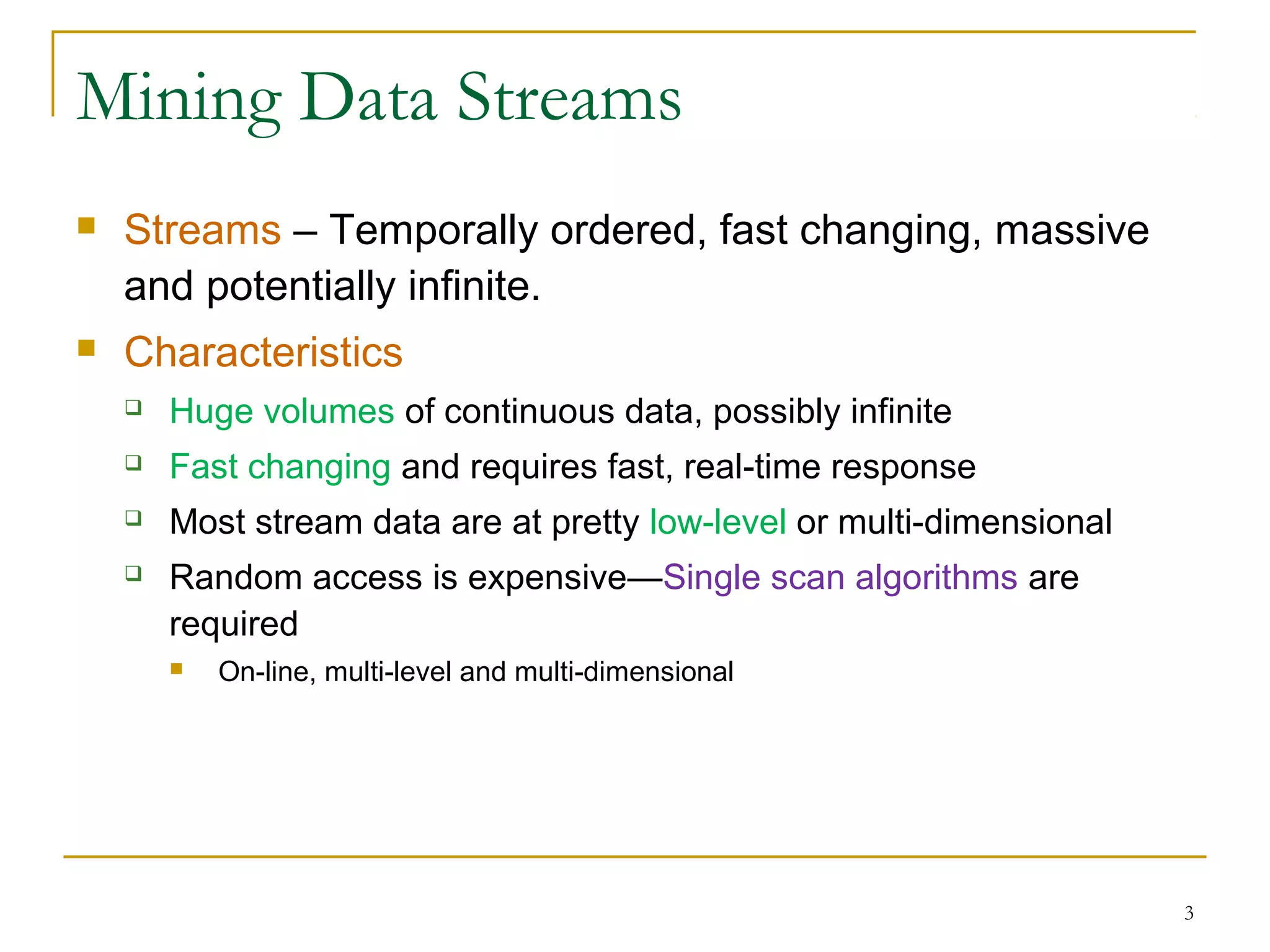 Mining Data Streams

- Streams – Temporally ordered, fast changing, massive and potentially infinite.
- Characteristics
  - Huge volumes of continuous data, possibly infinite
  - Fast changing and requires fast, real-time response
  - Most stream data are at pretty low-level or multi-dimensional
  - Random access is expensive—Single scan algorithms are required
    - On-line, multi-level and multi-dimensional

3